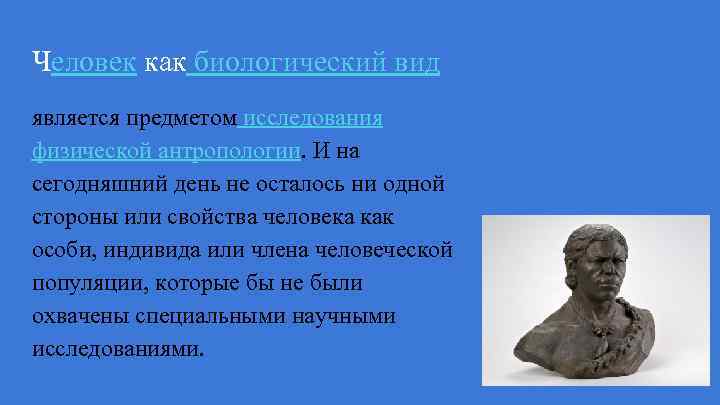 Человек как биологический вид

является предметом исследования физической антропологии. И на сегодняшний день не осталось ни одной стороны или свойства человека как особи, индивида или члена человеческой популяции, которые бы не были охвачены специальными научными исследованиями.